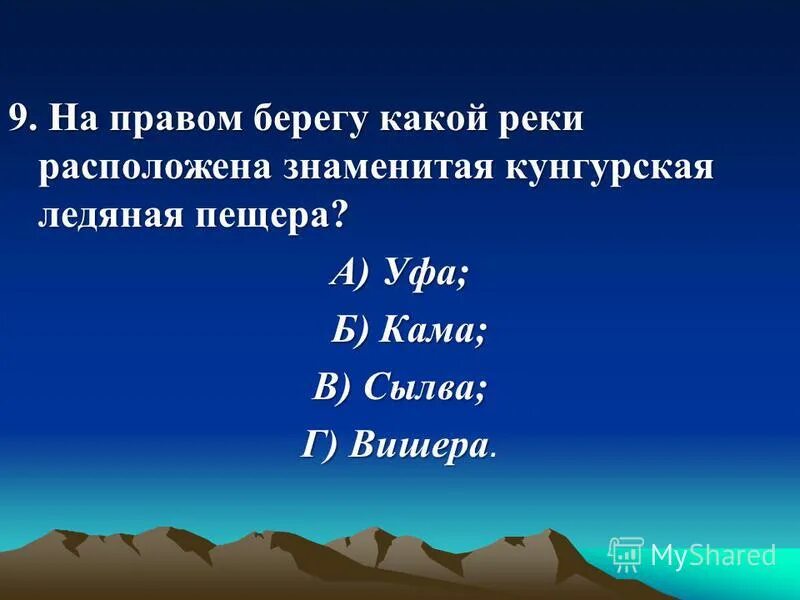 9. На правом берегу какой реки расположена знаменитая кунгурская ледяная пещера?

А) Уфа;

Б) Кама;

В) Сылва;

Г) Вишера.

MyShared